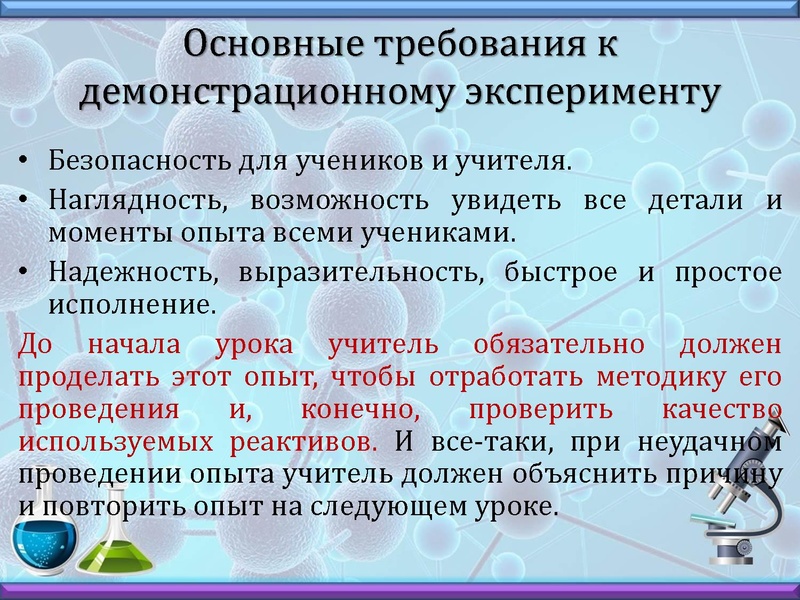 Основные требования к демонстрационному эксперименту

• Безопасность для учеников и учителя.
• Наглядность, возможность увидеть все детали и моменты опыта всеми учениками.
• Надежность, выразительность, быстрое и простое исполнение.

До начала урока учитель обязательно должен проделать этот опыт, чтобы отработать методику его проведения и, конечно, проверить качество используемых реактивов. И все-таки, при неудачном проведении опыта учитель должен объяснить причину и повторить опыт на следующем уроке.